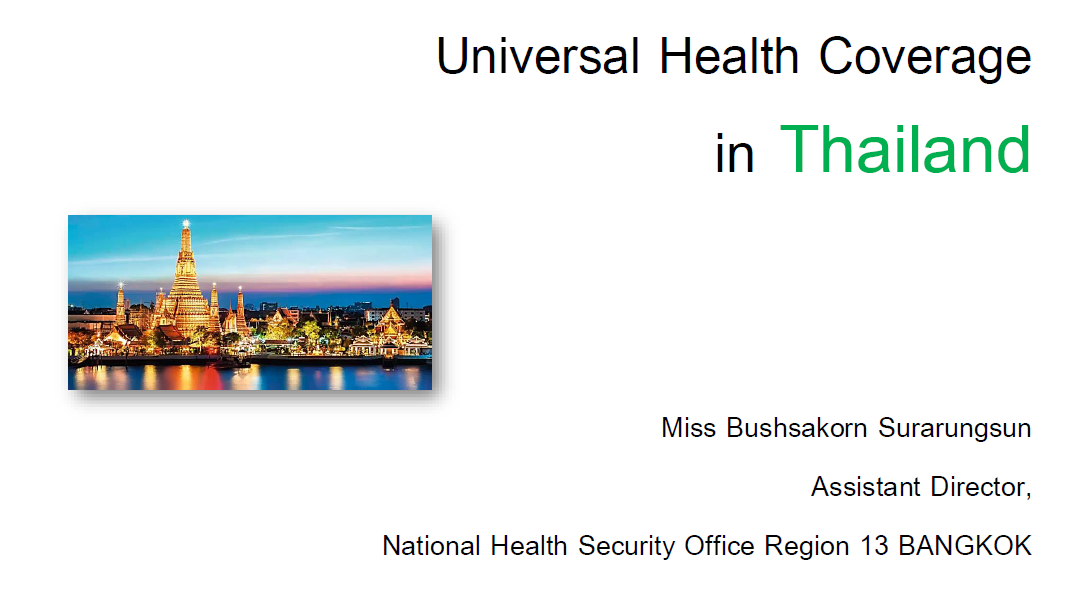 Universal Health Coverage

in Thailand

Miss Bushsakorn Surarungsun

Assistant Director,

National Health Security Office Region 13 BANGKOK